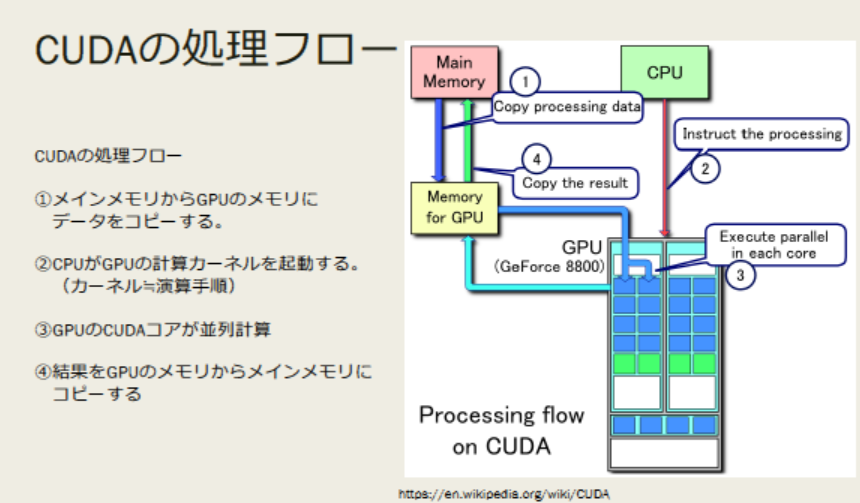 CUDAの処理フロー

CUDAの処理フロー

①メインメモリからGPUのメモリにデータをコピーする。

②CPUがGPUの計算カーネルを起動する。（カーネル≒演算手順）

③GPUのCUDAコアが並列計算

④結果をGPUのメモリからメインメモリにコピーする

Main Memory

CPU

1 Copy processing data

Instruct the processing

2

4 Copy the result

Memory for GPU

GPU (GeForce 8800)

Execute parallel in each core

3

Processing flow on CUDA

https://en.wikipedia.org/wiki/CUDA